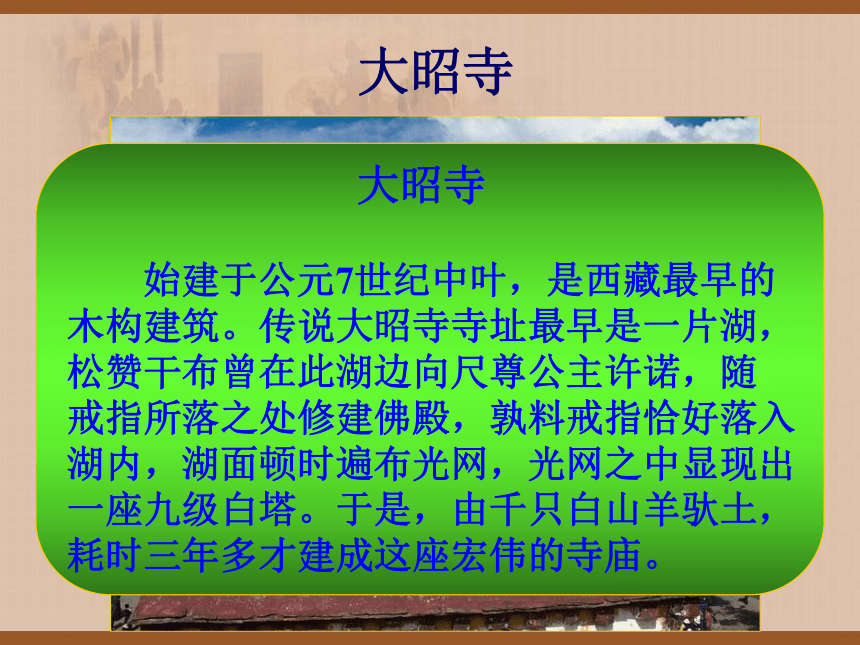 大昭寺

大昭寺

始建于公元7世纪中叶，是西藏最早的木构建筑。传说大昭寺寺址最早是一片湖，松赞干布曾在此湖边向尺尊公主许诺，随戒指所落之处修建佛殿，孰料戒指恰好落入湖内，湖面顿时遍布光网，光网之中显现出一座九级白塔。于是，由千只白山羊驮土，耗时三年多才建成这座宏伟的寺庙。